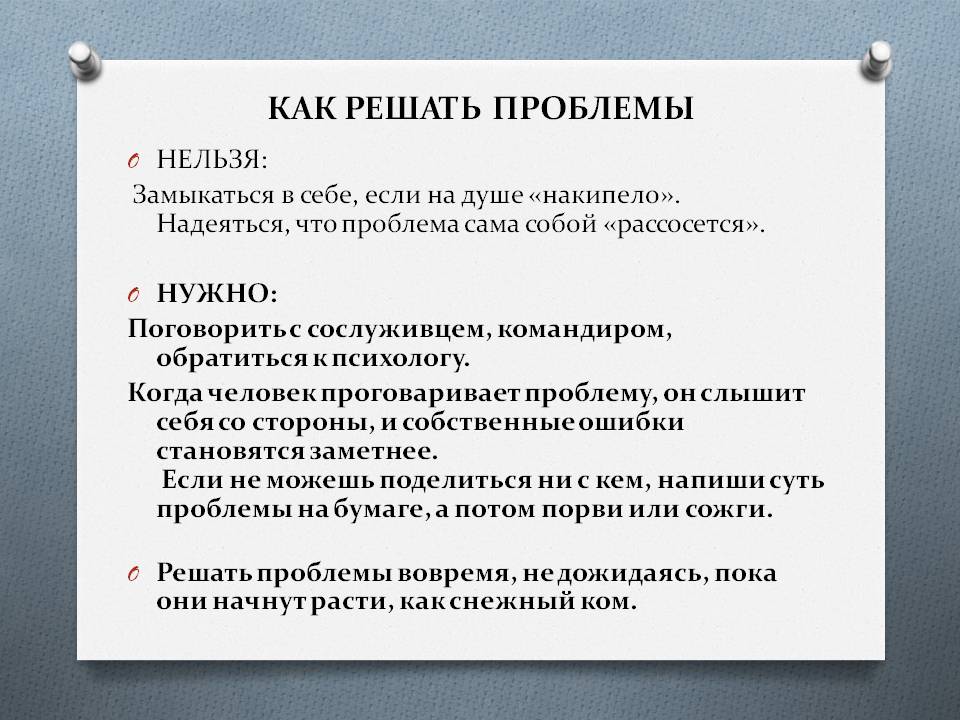 КАК РЕШАТЬ ПРОБЛЕМЫ

НЕЛЬЗЯ:

Замыкаться в себе, если на душе «накипело». Надеяться, что проблема сама собой «рассосется».

НУЖНО:

Поговорить с сослуживцем, командиром, обратиться к психологу.

Когда человек проговаривает проблему, он слышит себя со стороны, и собственные ошибки становятся заметнее.

Если не можешь поделиться ни с кем, напиши суть проблемы на бумаге, а потом порви или сожги.

Решать проблемы вовремя, не дожидаясь, пока они начнут расти, как снежный ком.